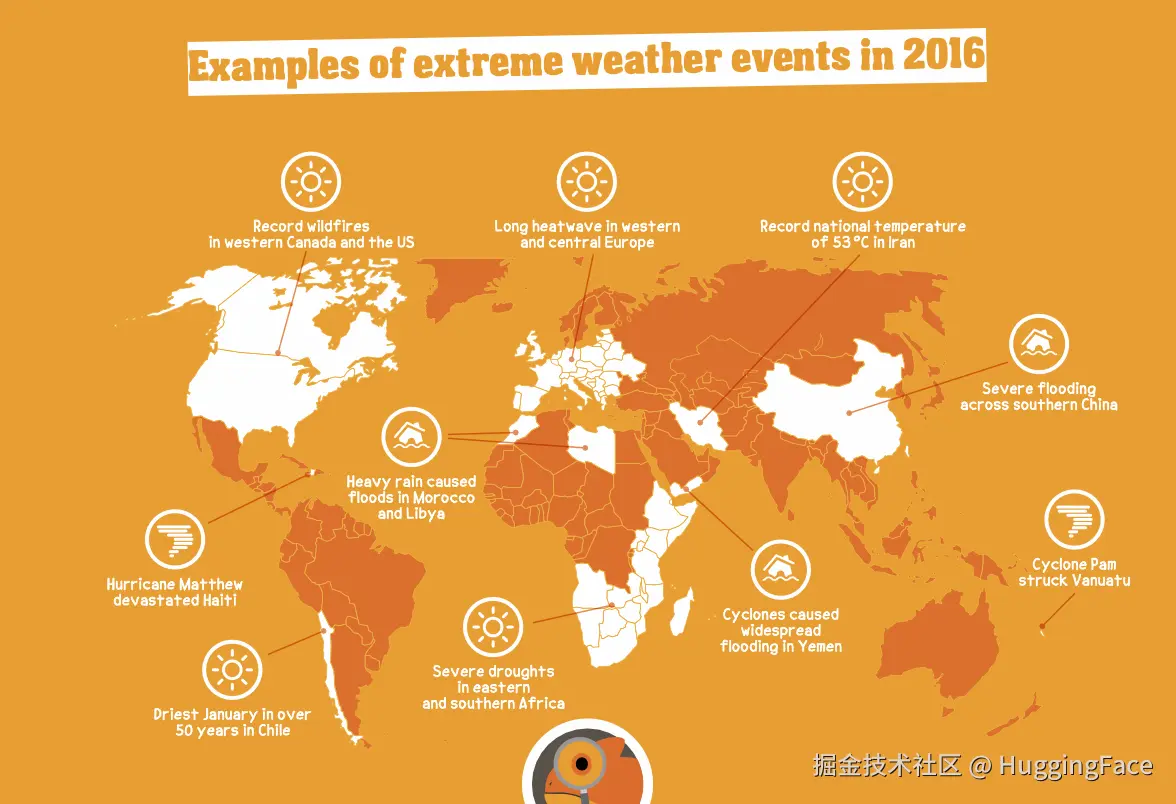 Examples of extreme weather events in 2016

Record wildfires in western Canada and the US

Long heatwave in western and central Europe

Record national temperature of 53 °C in Iran

Severe flooding across southern China

Heavy rain caused floods in Morocco and Libya

Hurricane Matthew devastated Haiti

Cyclone Pam struck Vanuatu

Cyclones caused widespread flooding in Yemen

Severe droughts in eastern and southern Africa

Driest January in over 50 years in Chile

掘金技术社区 @ HuggingFace